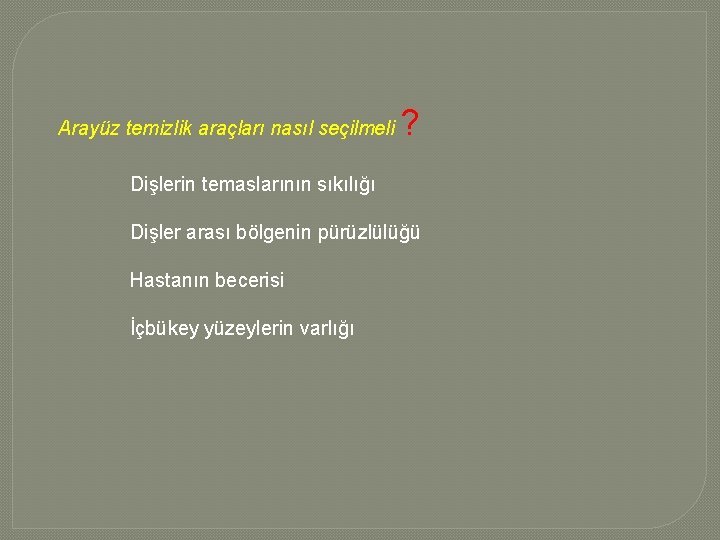 Arayüz temizlik araçları nasıl seçilmeli ?

Dişlerin temaslarının sıkılığı

Dişler arası bölgenin pürüzlülüğü

Hastanın becerisi

İçbükey yüzeylerin varlığı